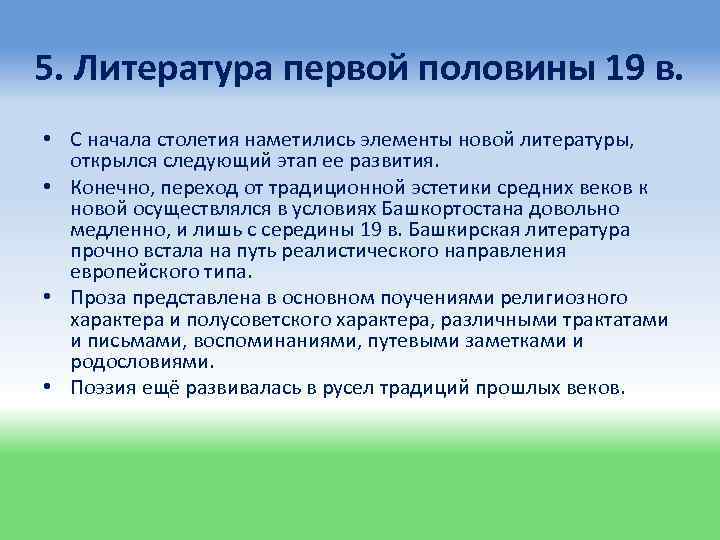 5. Литература первой половины 19 в.

• С начала столетия наметились элементы новой литературы, открылся следующий этап ее развития.
• Конечно, переход от традиционной эстетики средних веков к новой осуществлялся в условиях Башкортостана довольно медленно, и лишь с середины 19 в. Башкирская литература прочно встала на путь реалистического направления европейского типа.
• Проза представлена в основном поучениями религиозного характера и полусоветского характера, различными трактатами и письмами, воспоминаниями, путевыми заметками и родословиями.
• Поэзия ещё развивалась в русел традиций прошлых веков.